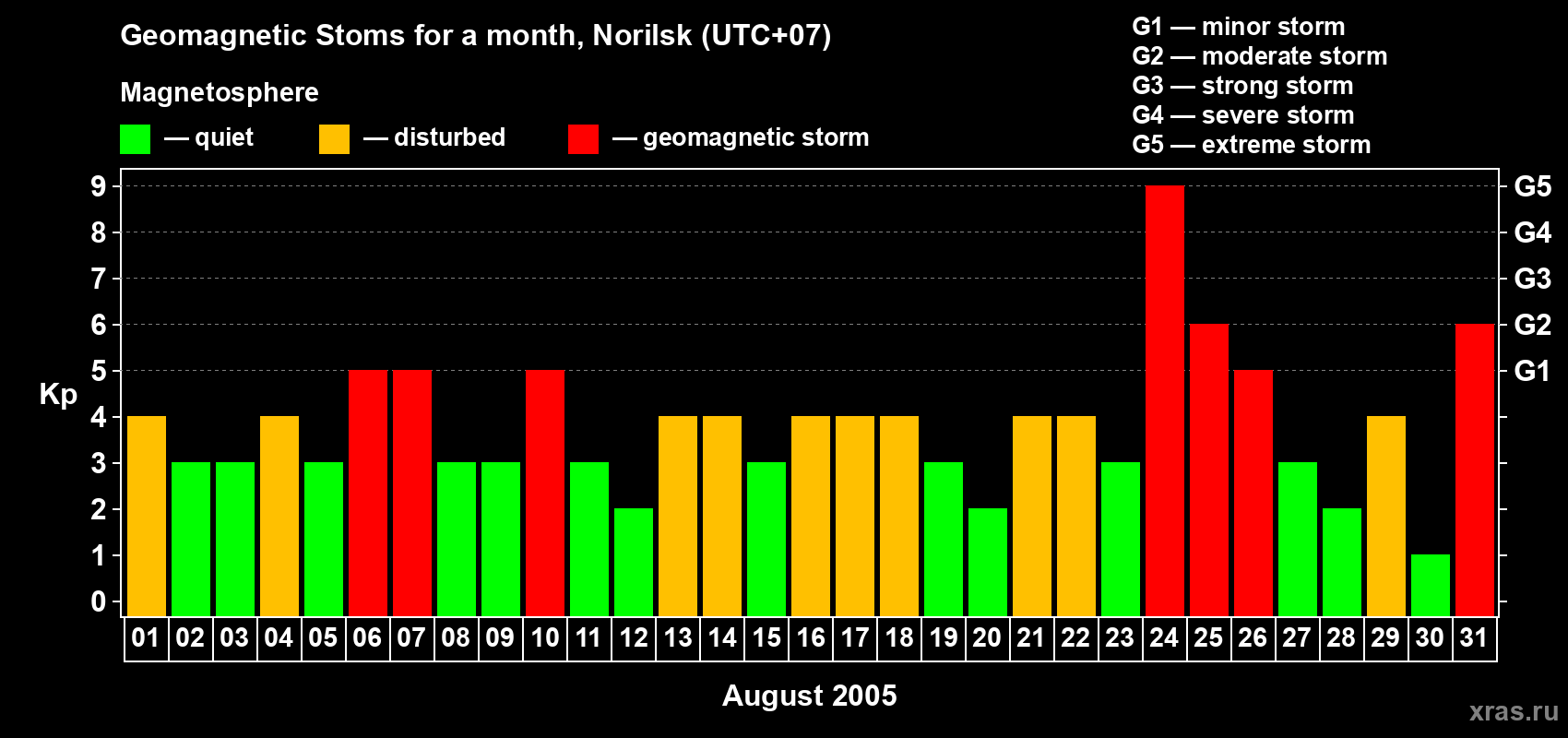 Geomagnetic Stoms for a month, Norilsk (UTC+07)

Magnetosphere

— quiet — disturbed — geomagnetic storm

G1 — minor storm
G2 — moderate storm
G3 — strong storm
G4 — severe storm
G5 — extreme storm

Kp

9
8
7
6
5
4
3
2
1
0

G5
G4
G3
G2
G1

01 02 03 04 05 06 07 08 09 10 11 12 13 14 15 16 17 18 19 20 21 22 23 24 25 26 27 28 29 30 31

August 2005

xras.ru